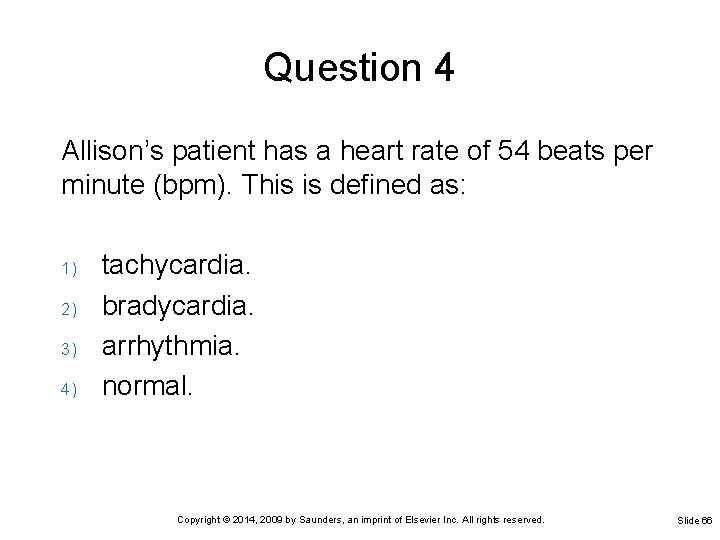 Question 4

Allison's patient has a heart rate of 54 beats per minute (bpm). This is defined as:

1) tachycardia.
2) bradycardia.
3) arrhythmia.
4) normal.

Copyright © 2014, 2009 by Saunders, an imprint of Elsevier Inc. All rights reserved.

Slide 66